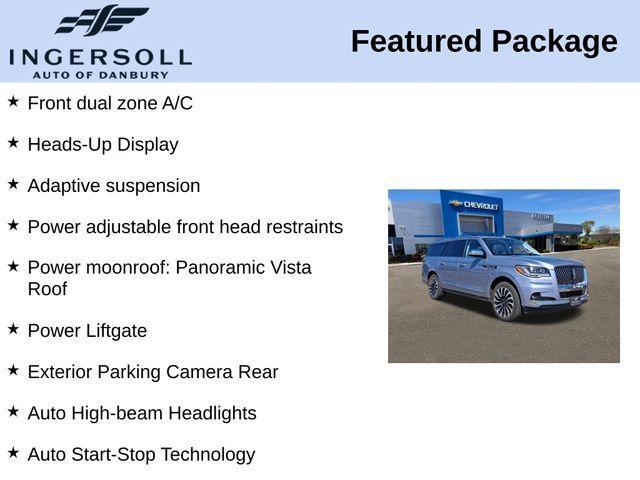 INGERSOLL
AUTO OF DANBURY

Featured Package

★ Front dual zone A/C

★ Heads-Up Display

★ Adaptive suspension

★ Power adjustable front head restraints

★ Power moonroof: Panoramic Vista Roof

★ Power Liftgate

★ Exterior Parking Camera Rear

★ Auto High-beam Headlights

★ Auto Start-Stop Technology

CHEVROLET